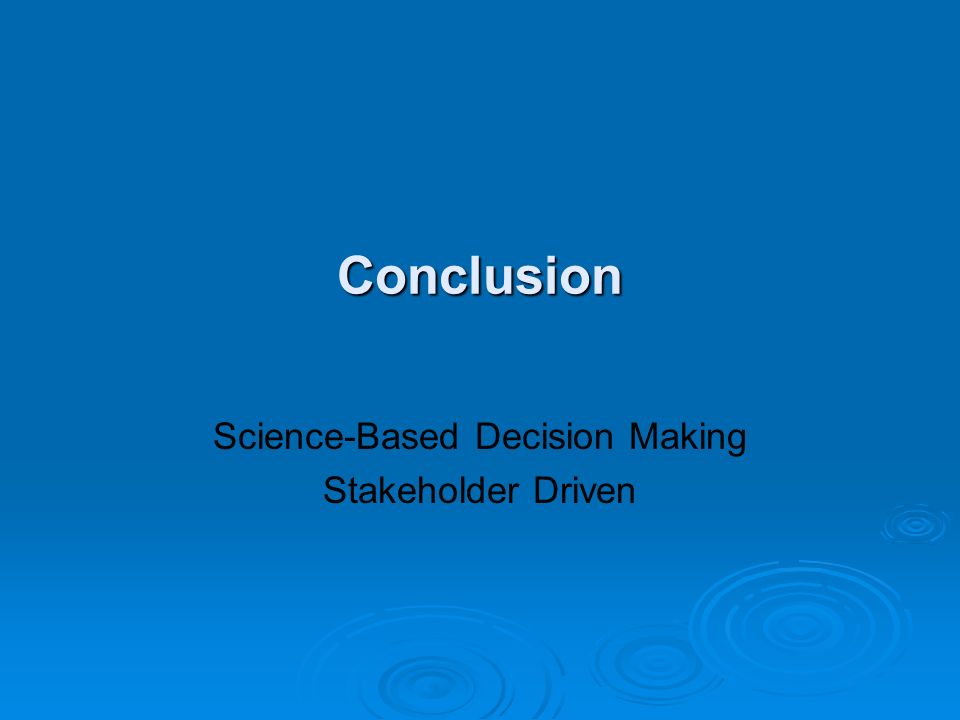 Conclusion

Science-Based Decision Making
Stakeholder Driven